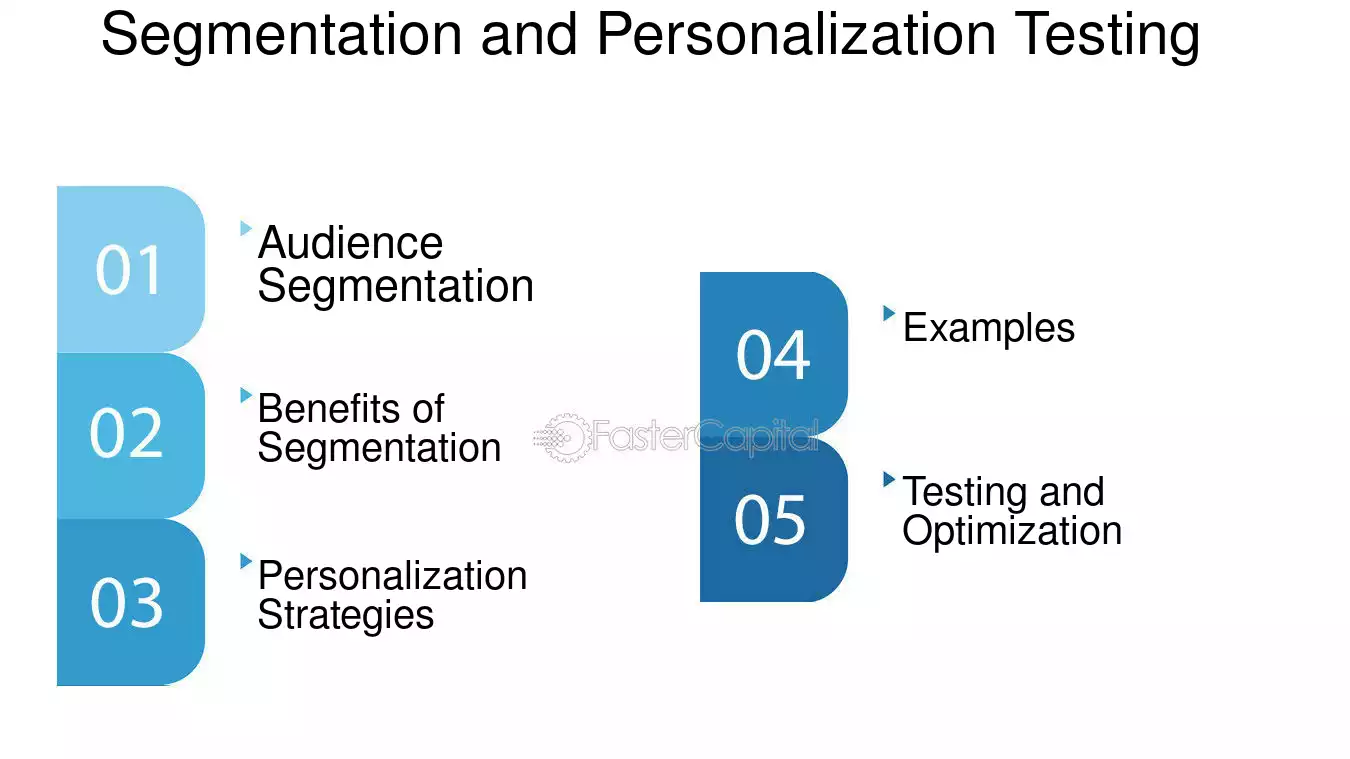 Segmentation and Personalization Testing

01

Audience Segmentation

02

Benefits of Segmentation

03

Personalization Strategies

04

Examples

05

Testing and Optimization

FasterCapital